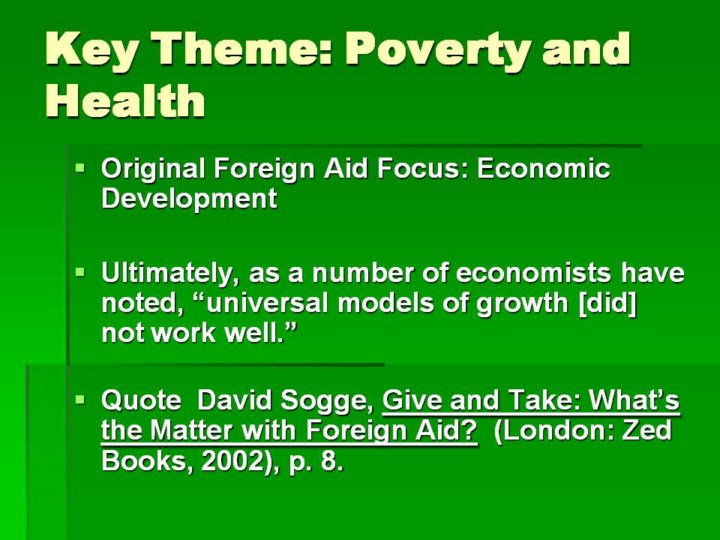 Key Theme: Poverty and Health

▪ Original Foreign Aid Focus: Economic Development

▪ Ultimately, as a number of economists have noted, “universal models of growth [did] not work well.”

▪ Quote David Sogge, Give and Take: What’s the Matter with Foreign Aid? (London: Zed Books, 2002), p. 8.